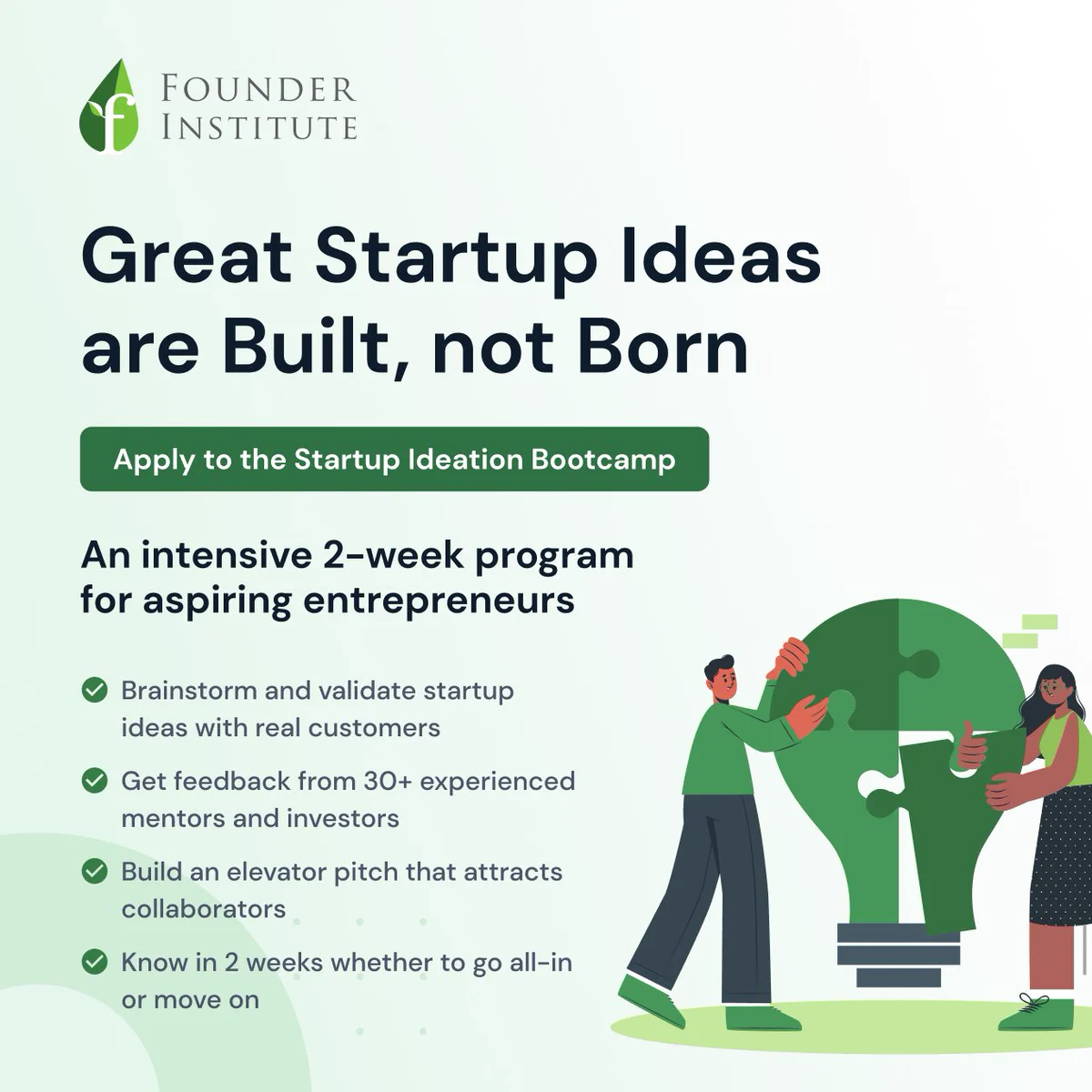 FOUNDER INSTITUTE

Great Startup Ideas are Built, not Born

Apply to the Startup Ideation Bootcamp

An intensive 2-week program for aspiring entrepreneurs

Brainstorm and validate startup ideas with real customers

Get feedback from 30+ experienced mentors and investors

Build an elevator pitch that attracts collaborators

Know in 2 weeks whether to go all-in or move on